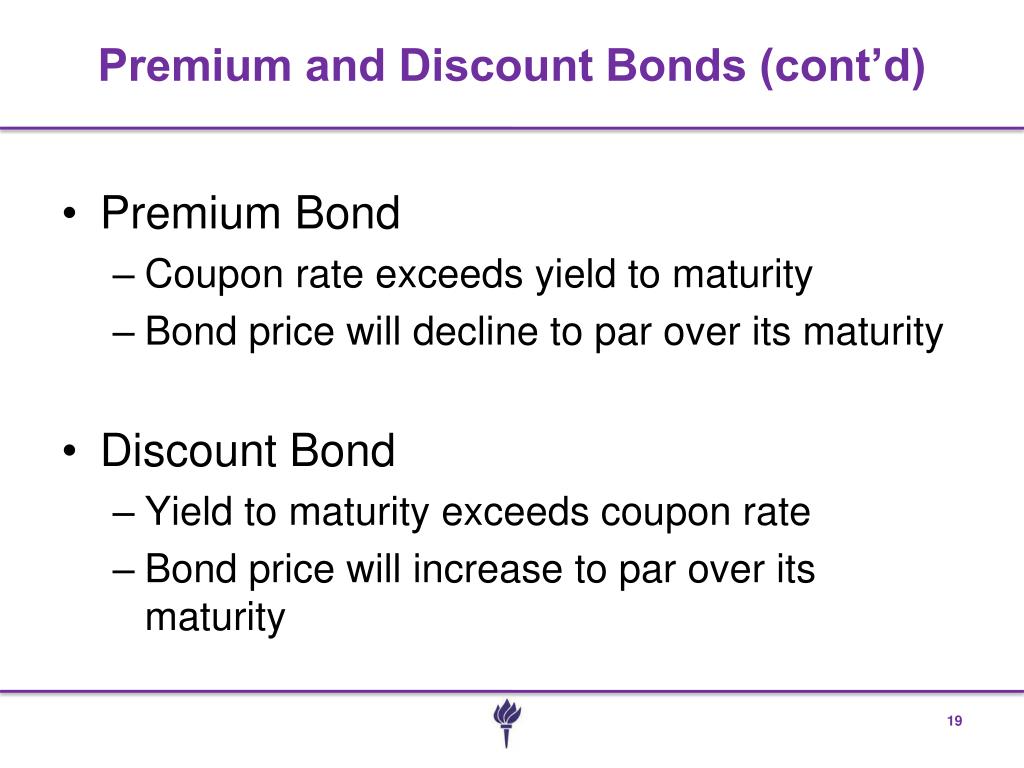 Premium and Discount Bonds (cont’d)

• Premium Bond
– Coupon rate exceeds yield to maturity
– Bond price will decline to par over its maturity

• Discount Bond
– Yield to maturity exceeds coupon rate
– Bond price will increase to par over its maturity

19